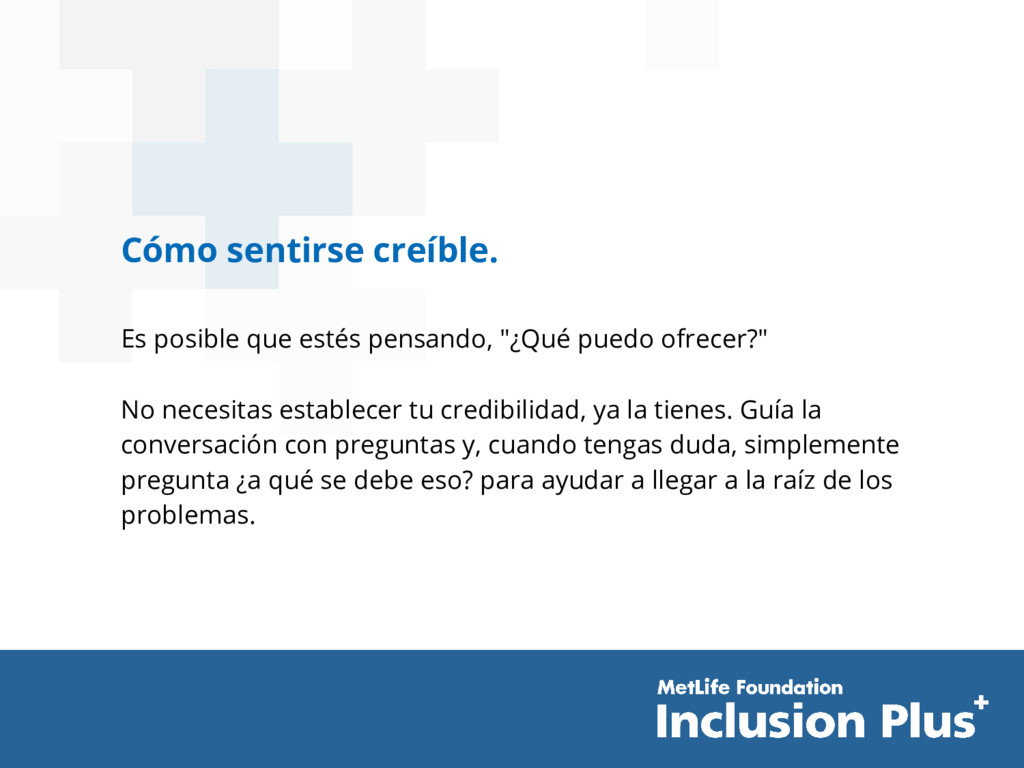 Cómo sentirse creíble.

Es posible que estés pensando, "¿Qué puedo ofrecer?"

No necesitas establecer tu credibilidad, ya la tienes. Guía la conversación con preguntas y, cuando tengas duda, simplemente pregunta ¿a qué se debe eso? para ayudar a llegar a la raíz de los problemas.

MetLife Foundation
Inclusion Plus+